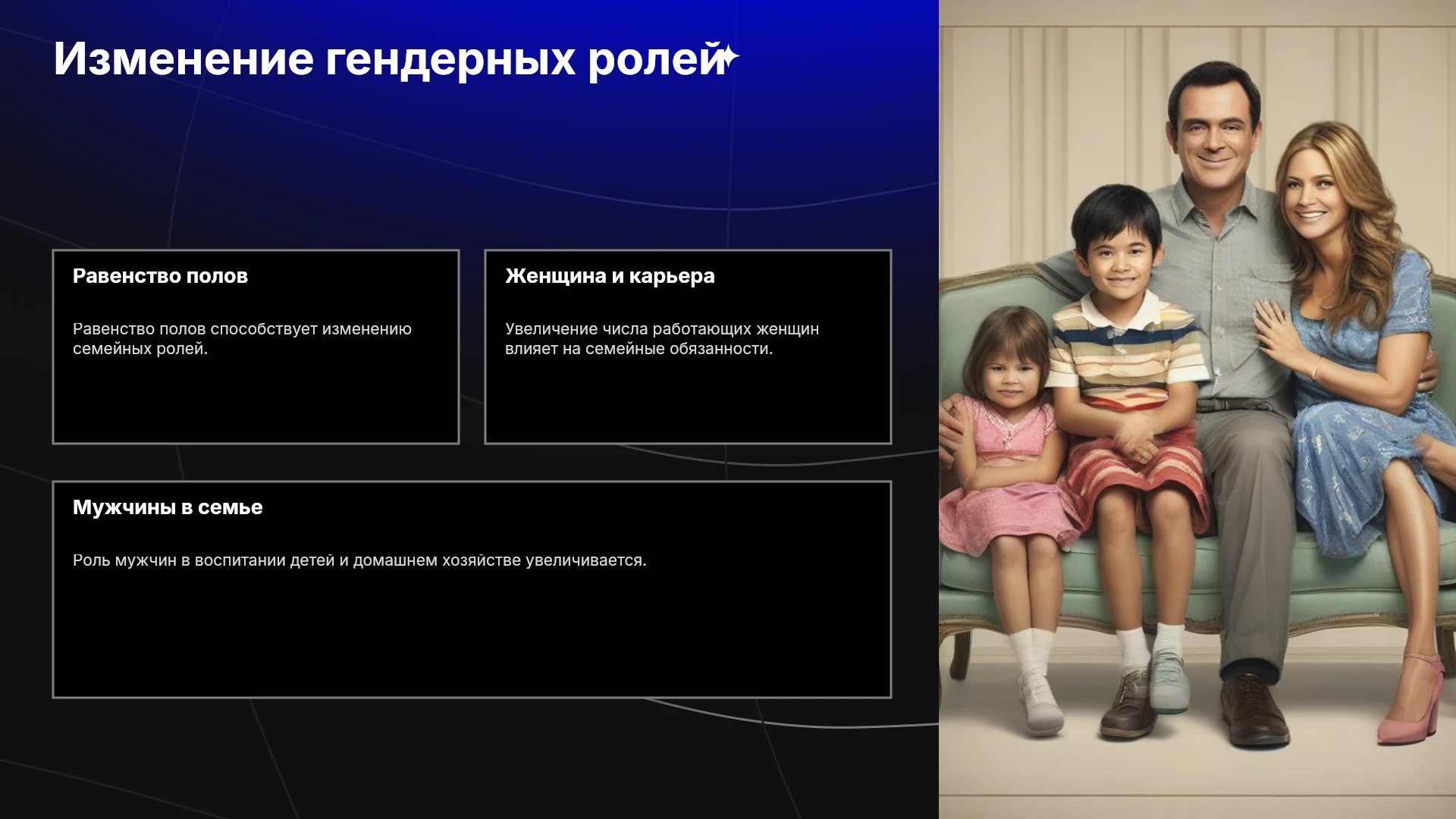 Изменение гендерных ролей

Равенство полов

Равенство полов способствует изменению семейных ролей.

Женщина и карьера

Увеличение числа работающих женщин влияет на семейные обязанности.

Мужчины в семье

Роль мужчин в воспитании детей и домашнем хозяйстве увеличивается.